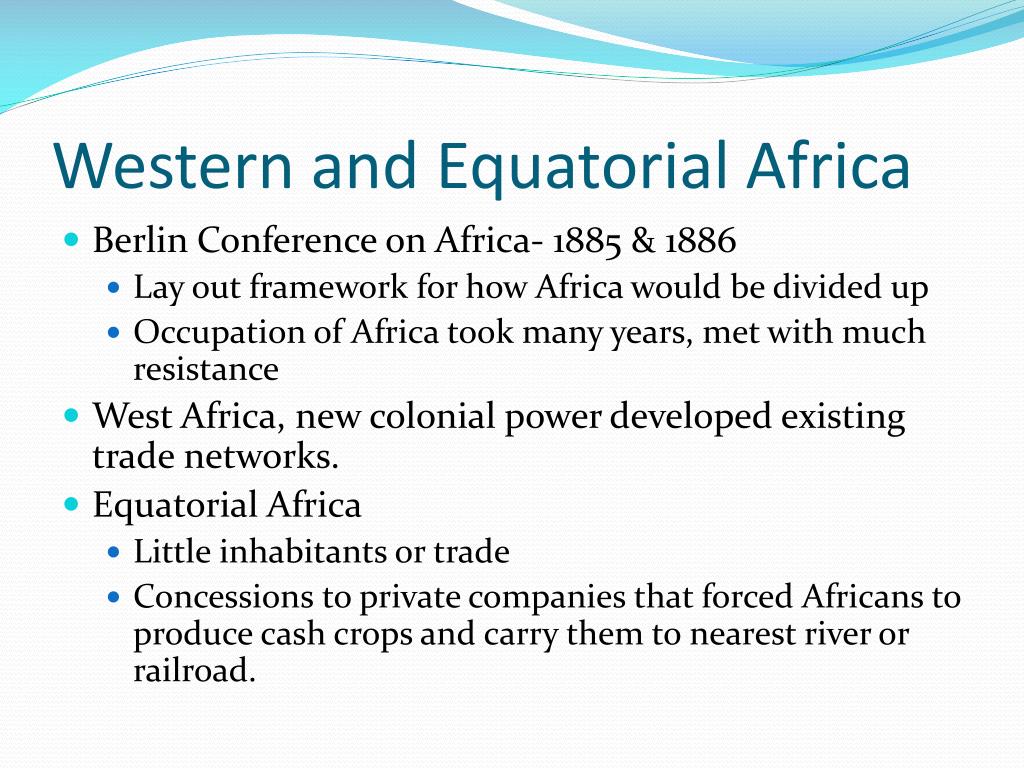 Western and Equatorial Africa

- Berlin Conference on Africa- 1885 & 1886
  - Lay out framework for how Africa would be divided up
  - Occupation of Africa took many years, met with much resistance
- West Africa, new colonial power developed existing trade networks.
- Equatorial Africa
  - Little inhabitants or trade
  - Concessions to private companies that forced Africans to produce cash crops and carry them to nearest river or railroad.